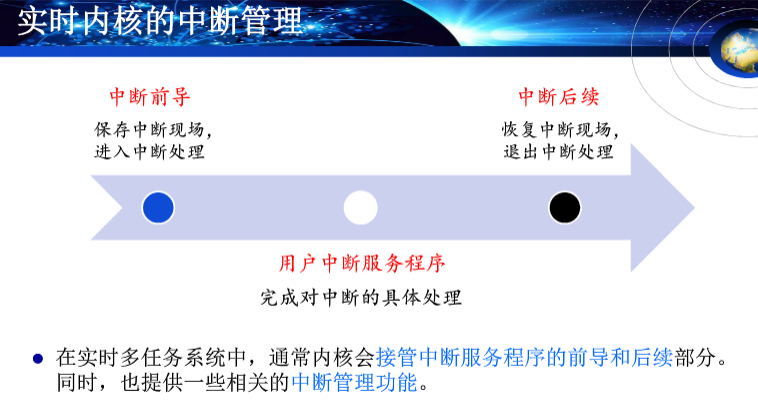 实时内核的中断管理

中断前导

保存中断现场，进入中断处理

中断后续

恢复中断现场，退出中断处理

用户中断服务程序

完成对中断的具体处理

在实时多任务系统中，通常内核会接管中断服务程序的前导和后续部分。同时，也提供一些相关的中断管理功能。